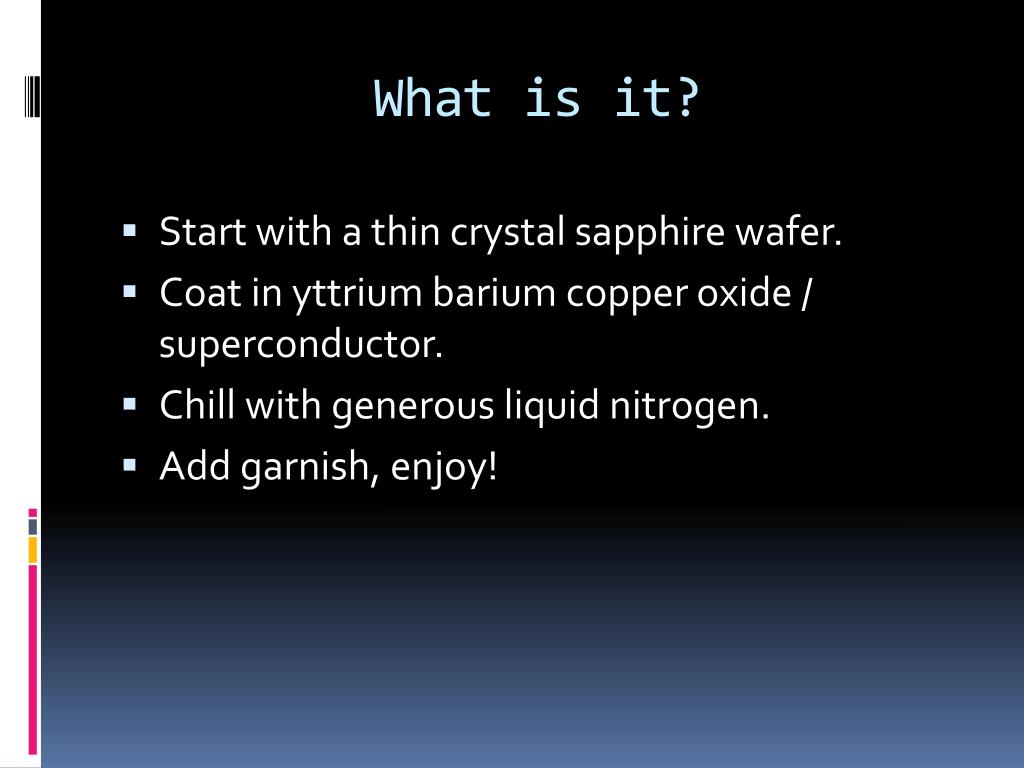 What is it?

▪ Start with a thin crystal sapphire wafer.
▪ Coat in yttrium barium copper oxide / superconductor.
▪ Chill with generous liquid nitrogen.
▪ Add garnish, enjoy!